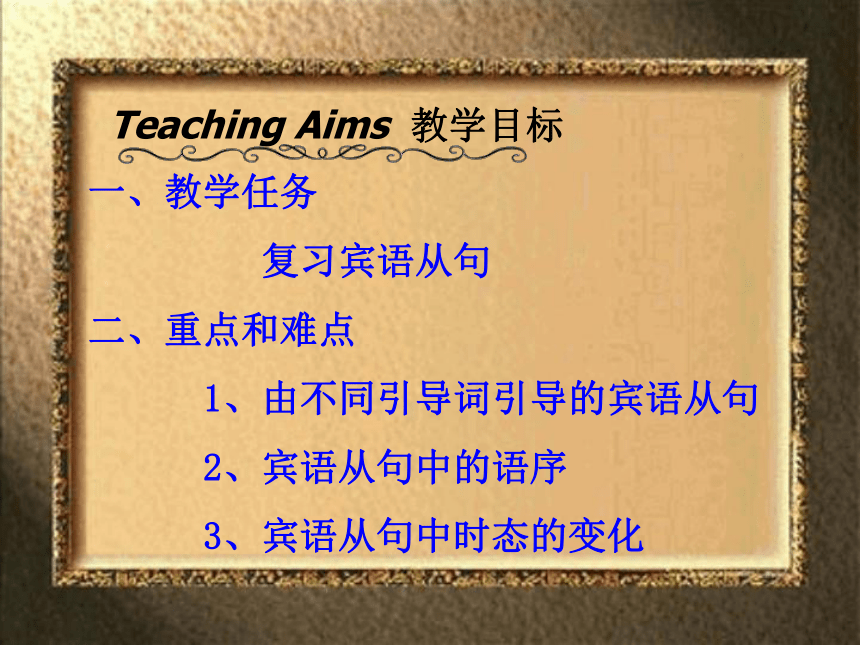 Teaching Aims 教学目标

一、教学任务

复习宾语从句

二、重点和难点

1、由不同引导词引导的宾语从句

2、宾语从句中的语序

3、宾语从句中时态的变化